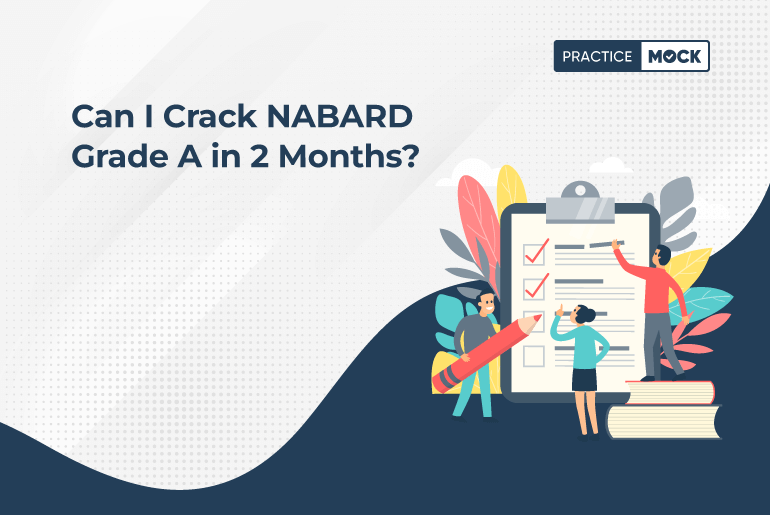 PRACTICE MOCK

Can I Crack NABARD Grade A in 2 Months?